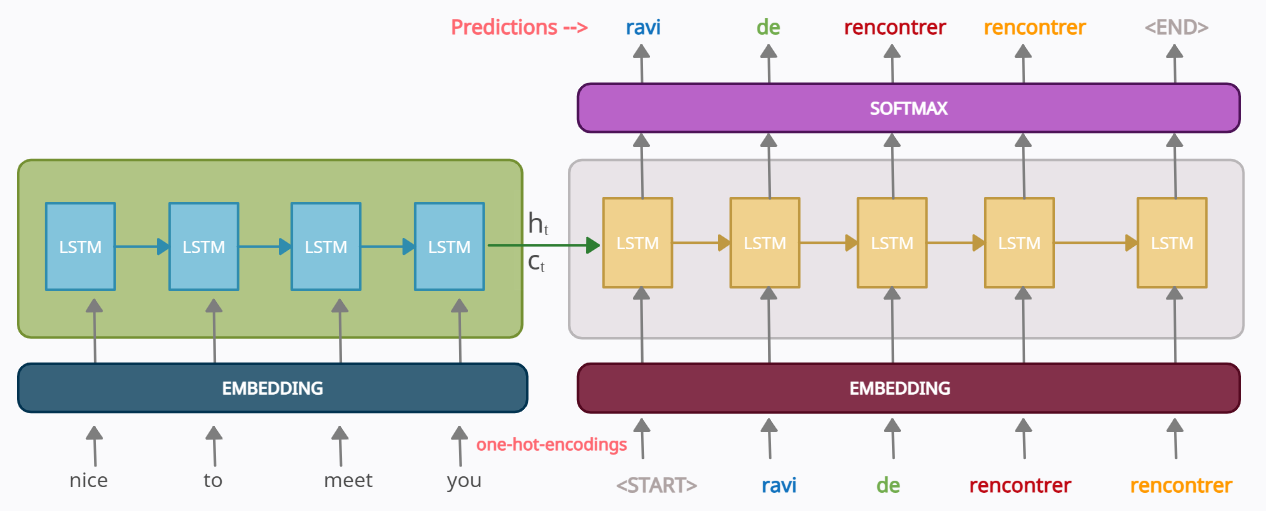 Predictions --> ravi de rencontrer rencontrer <END>

SOFTMAX

LSTM LSTM LSTM LSTM

$h_t$
$c_t$

LSTM LSTM LSTM LSTM LSTM

EMBEDDING

EMBEDDING

one-hot-encodings

nice to meet you

<START> ravi de rencontrer rencontrer